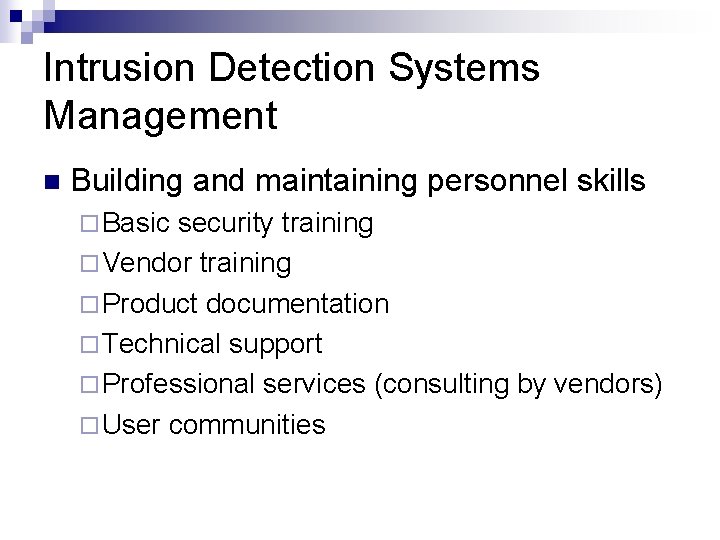 Intrusion Detection Systems Management

Building and maintaining personnel skills

Basic security training

Vendor training

Product documentation

Technical support

Professional services (consulting by vendors)

User communities